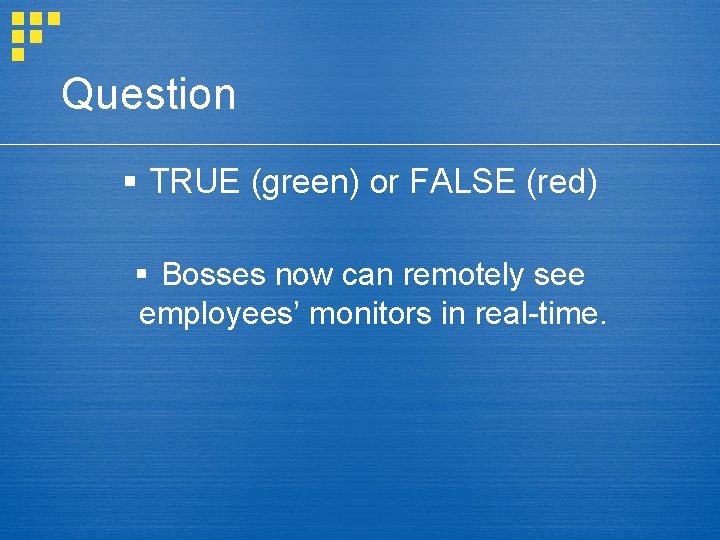 Question

▪ TRUE (green) or FALSE (red)

▪ Bosses now can remotely see employees’ monitors in real-time.